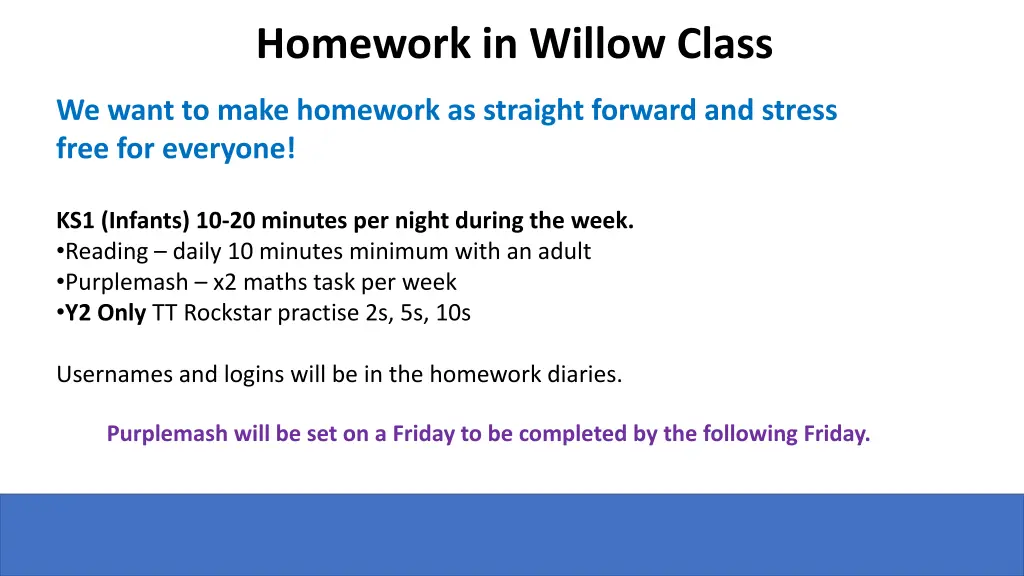 Homework in Willow Class

We want to make homework as straight forward and stress free for everyone!

KS1 (Infants) 10-20 minutes per night during the week.
•Reading – daily 10 minutes minimum with an adult
•Purplemash – x2 maths task per week
•Y2 Only TT Rockstar practise 2s, 5s, 10s

Usernames and logins will be in the homework diaries.

Purplemash will be set on a Friday to be completed by the following Friday.